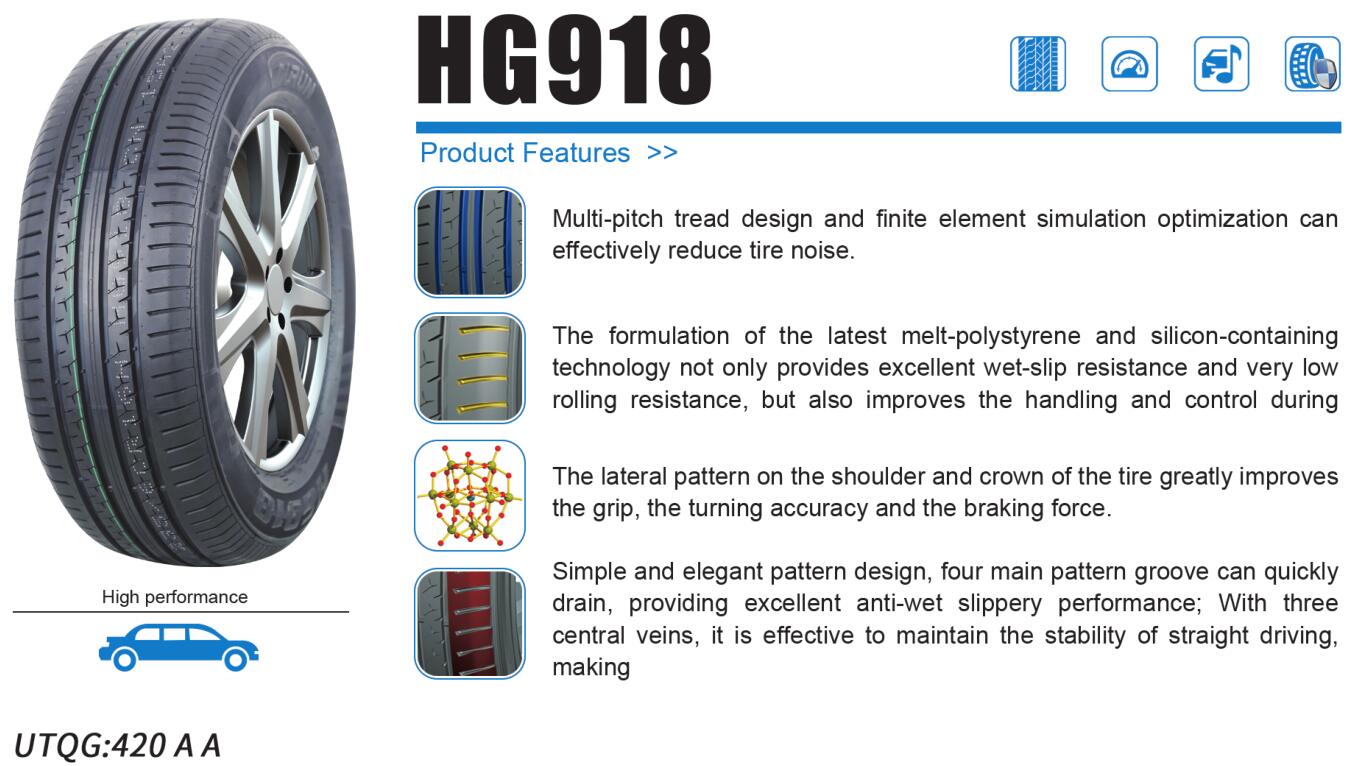 HG918

Product Features >>

Multi-pitch tread design and finite element simulation optimization can effectively reduce tire noise.

The formulation of the latest melt-polystyrene and silicon-containing technology not only provides excellent wet-slip resistance and very low rolling resistance, but also improves the handling and control during

The lateral pattern on the shoulder and crown of the tire greatly improves the grip, the turning accuracy and the braking force.

Simple and elegant pattern design, four main pattern groove can quickly drain, providing excellent anti-wet slippery performance; With three central veins, it is effective to maintain the stability of straight driving, making

High performance

UTQG:420 A A